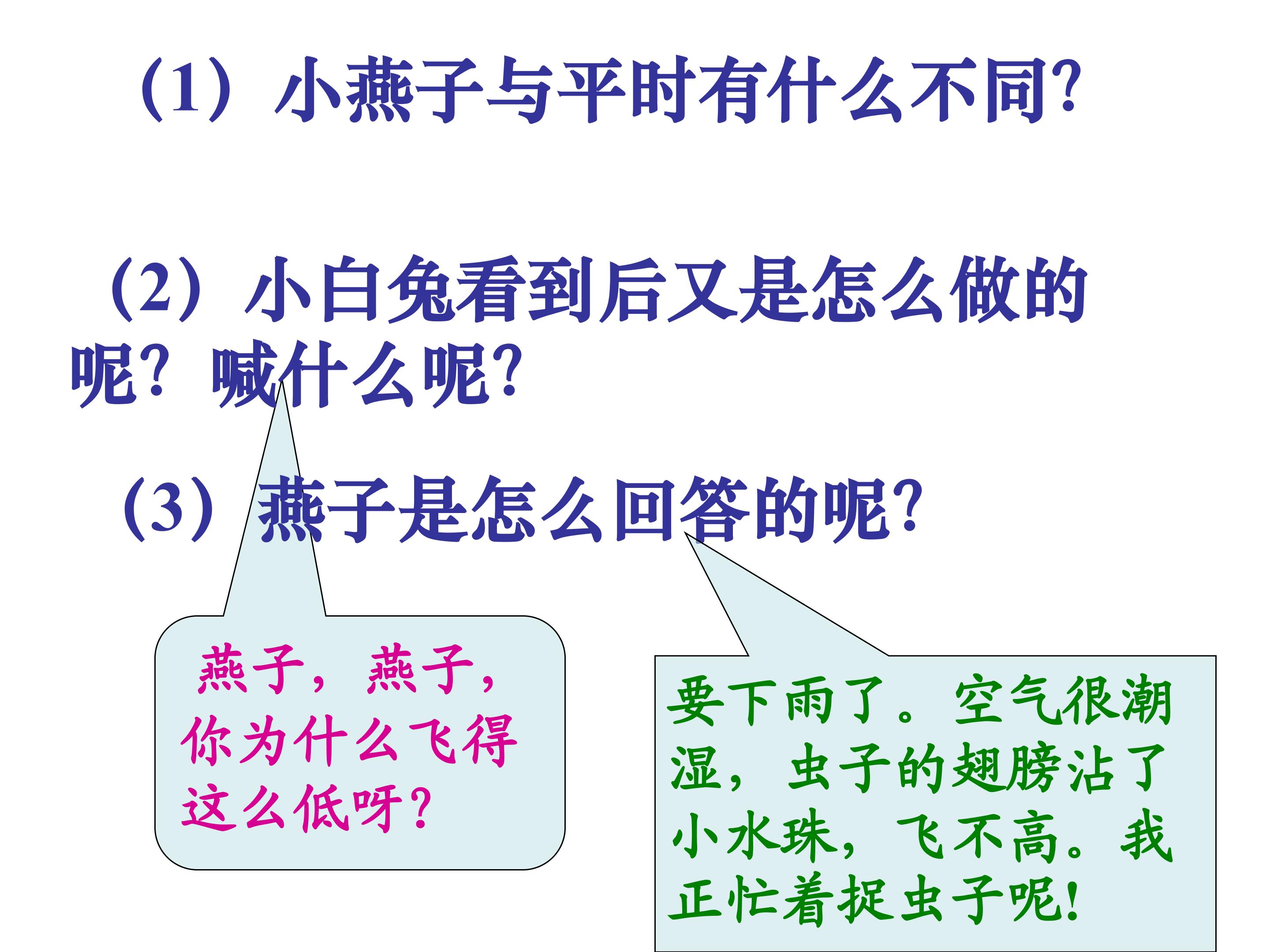 （1）小燕子与平时有什么不同?

（2）小白兔看到后又是怎么做的呢？喊什么呢?

（3）燕子是怎么回答的呢?

燕子，燕子，你为什么飞得这么低呀?

要下雨了。空气很潮湿，虫子的翅膀沾了小水珠，飞不高。我正忙着捉虫子呢!